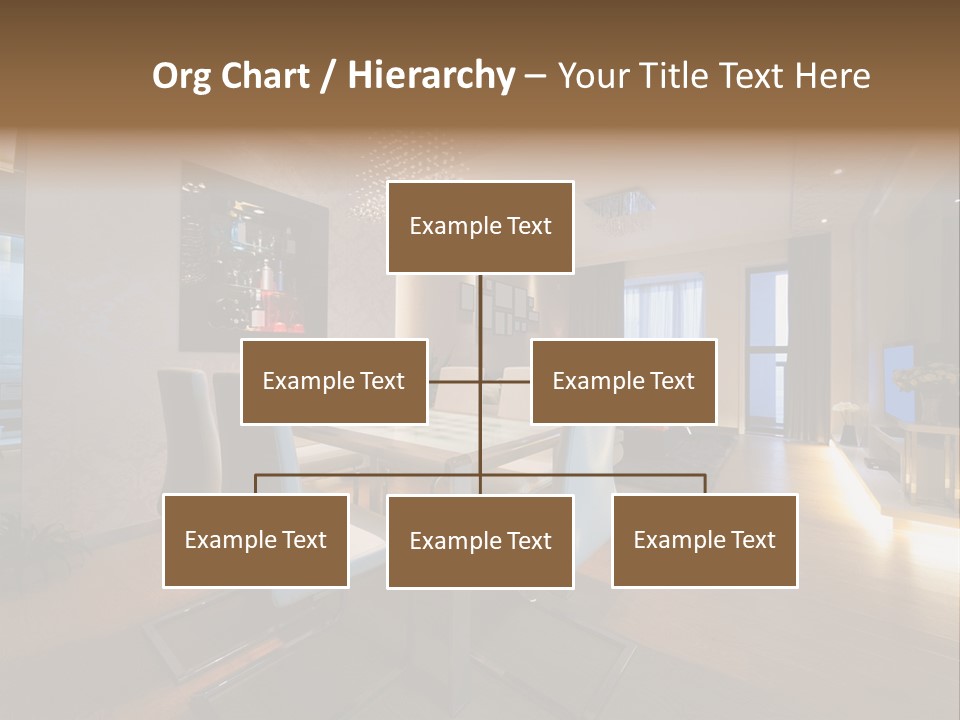 Org Chart / Hierarchy – Your Title Text Here

Example Text

Example Text

Example Text

Example Text

Example Text

Example Text